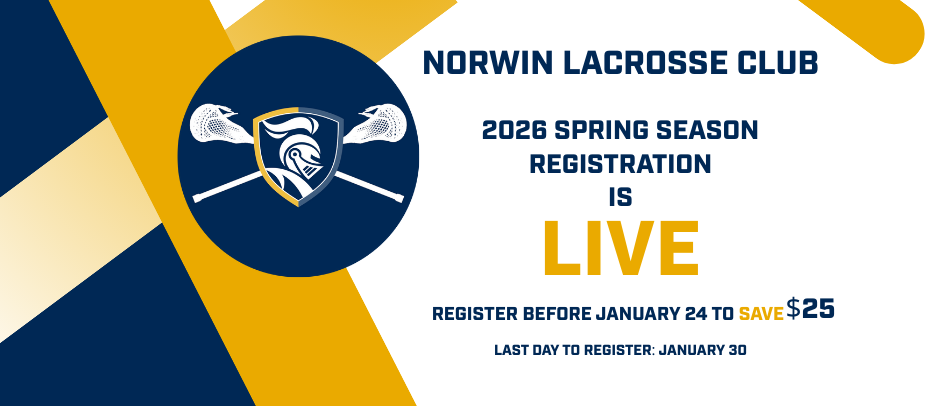 NORWIN LACROSSE CLUB

2026 SPRING SEASON REGISTRATION IS

LIVE

REGISTER BEFORE JANUARY 24 TO SAVE $25

LAST DAY TO REGISTER: JANUARY 30